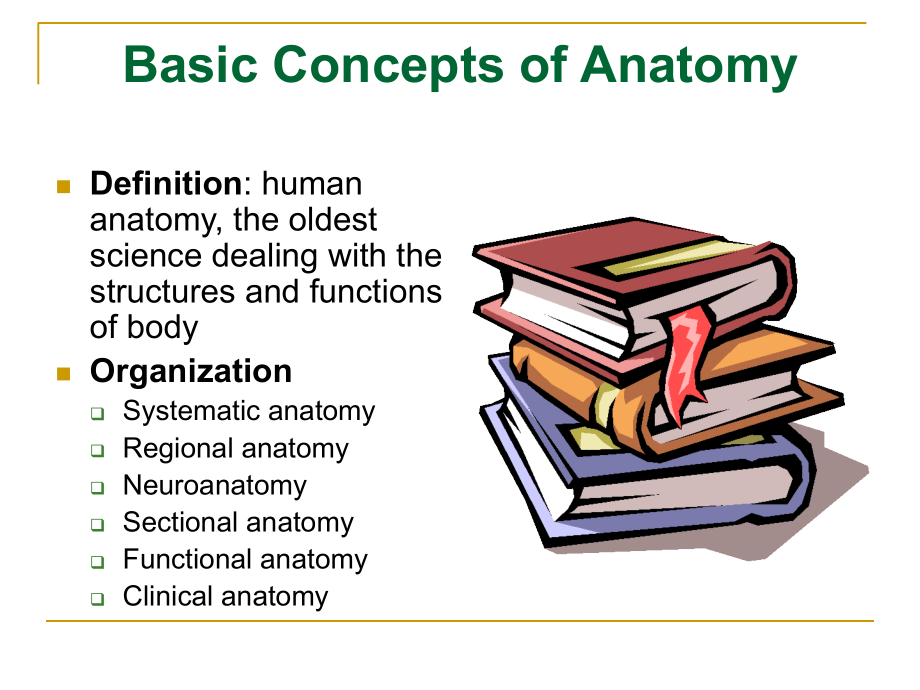 Basic Concepts of Anatomy

Definition: human anatomy, the oldest science dealing with the structures and functions of body

Organization

Systematic anatomy

Regional anatomy

Neuroanatomy

Sectional anatomy

Functional anatomy

Clinical anatomy